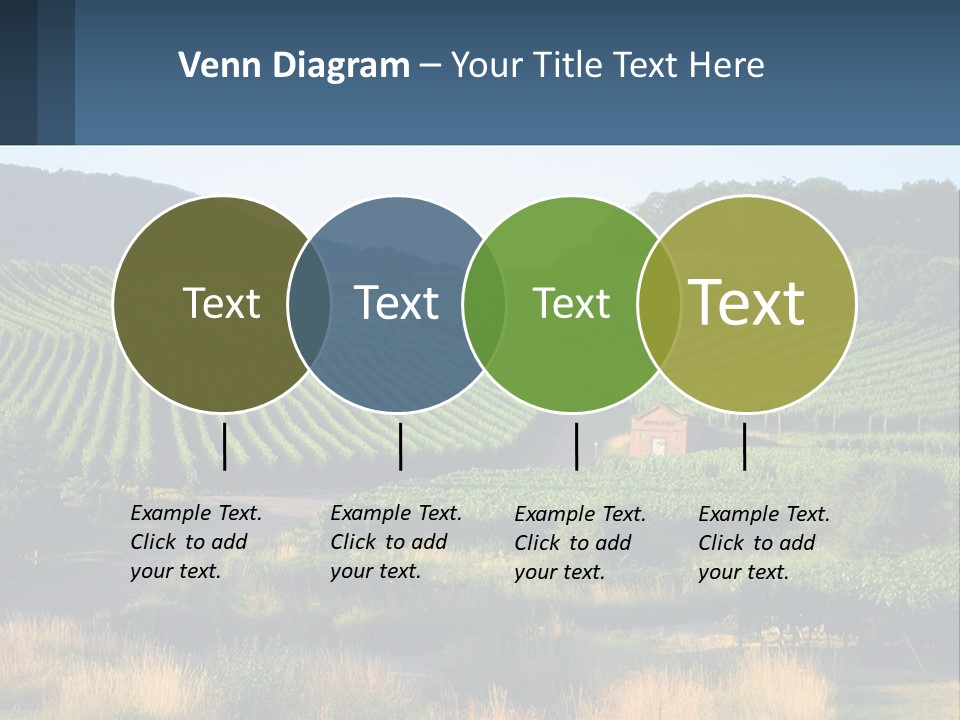 Venn Diagram – Your Title Text Here

Text

Text

Text

Text

Example Text. Click to add your text.

Example Text. Click to add your text.

Example Text. Click to add your text.

Example Text. Click to add your text.